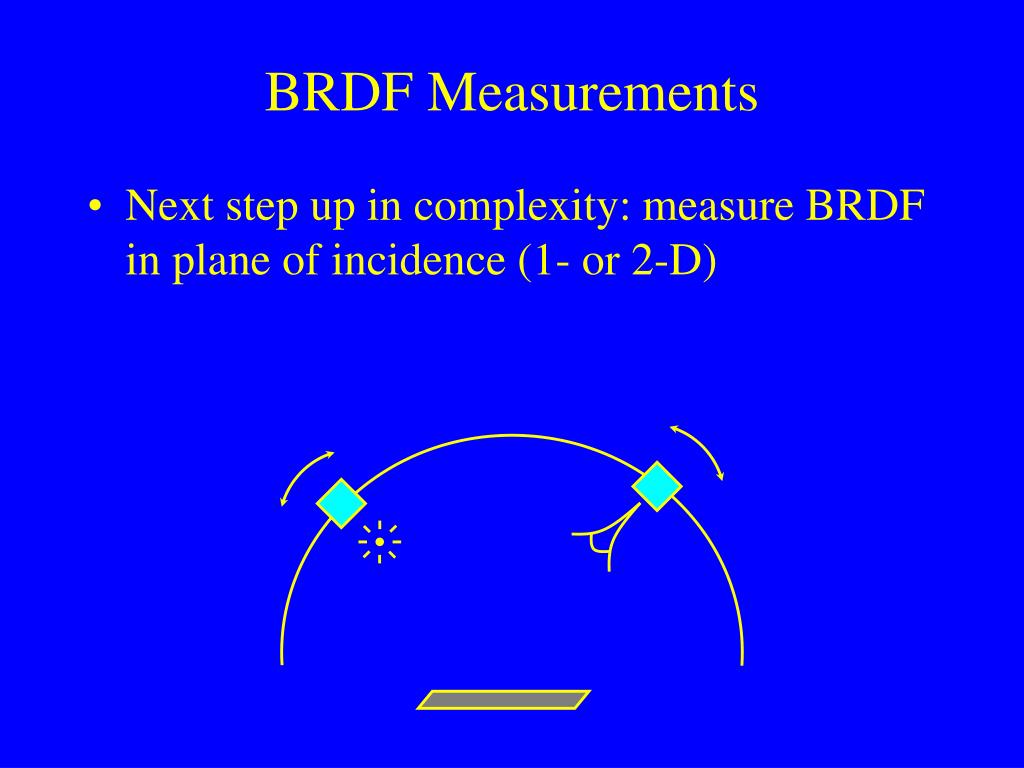 BRDF Measurements

• Next step up in complexity: measure BRDF in plane of incidence (1- or 2-D)